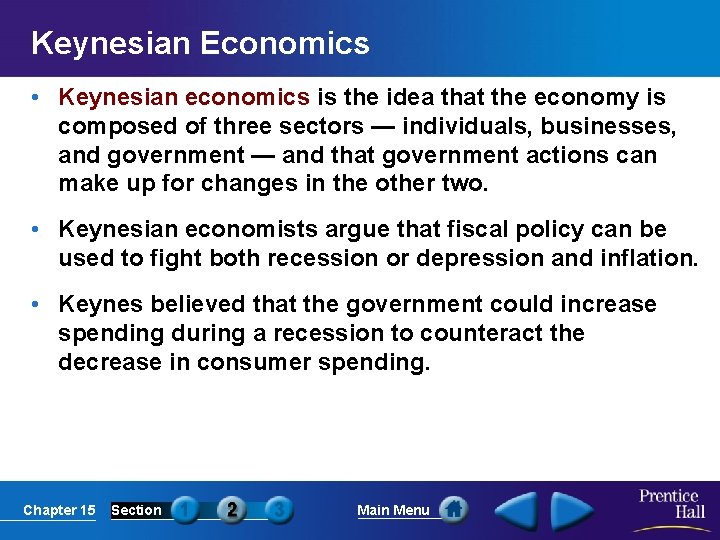 Keynesian Economics

• Keynesian economics is the idea that the economy is composed of three sectors — individuals, businesses, and government — and that government actions can make up for changes in the other two.

• Keynesian economists argue that fiscal policy can be used to fight both recession or depression and inflation.

• Keynes believed that the government could increase spending during a recession to counteract the decrease in consumer spending.

Chapter 15 Section 1 2 3 Main Menu Prentice Hall